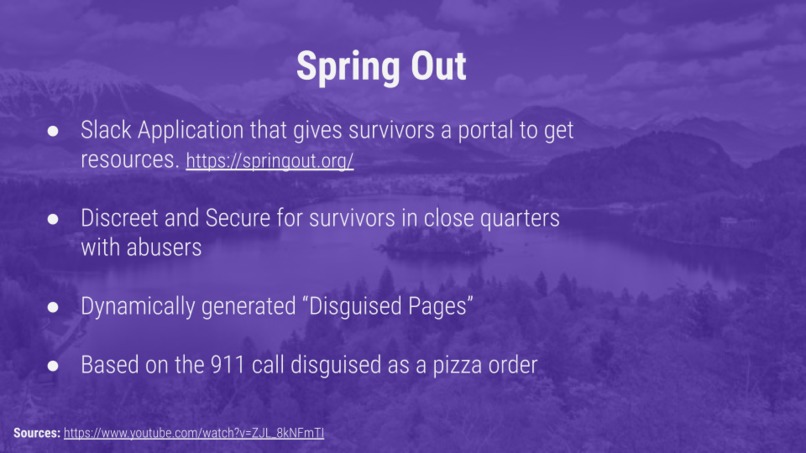 Spring Out

● Slack Application that gives survivors a portal to get resources. https://springout.org/

● Discreet and Secure for survivors in close quarters with abusers

● Dynamically generated "Disguised Pages"

● Based on the 911 call disguised as a pizza order

Sources: https://www.youtube.com/watch?v=ZJL_8kNFmTI